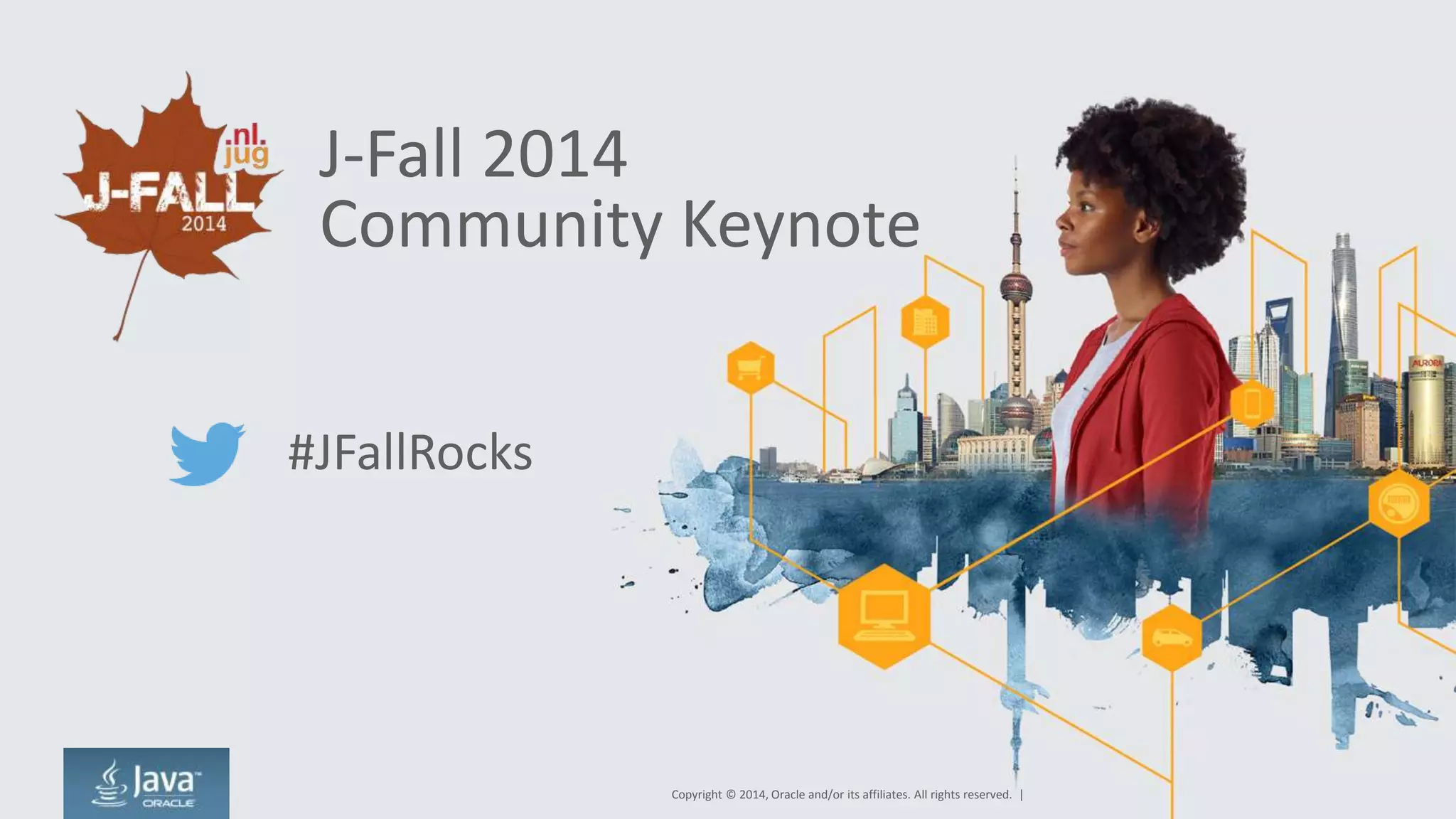 .nl.
jug
J-FALL
2014

J-Fall 2014
Community Keynote

#JFallRocks

AURORA

Java™
ORACLE

Copyright © 2014, Oracle and/or its affiliates. All rights reserved. |